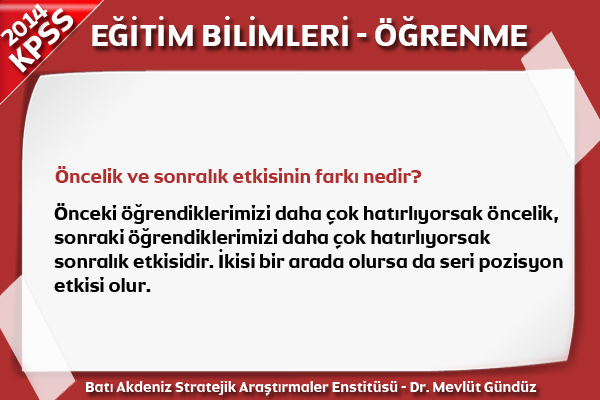 2014
KPSS

EĞİTİM BİLİMLERİ - ÖĞRENME

Öncelik ve sonralık etkisinin farkı nedir?

Önceki öğrendiklerimizi daha çok hatırlıyorsak öncelik, sonraki öğrendiklerimizi daha çok hatırlıyorsak sonralık etkisidir. İkisi bir arada olursa da seri pozisyon etkisi olur.

Batı Akdeniz Stratejik Araştırmaler Enstitüsü - Dr. Mevlüt Gündüz